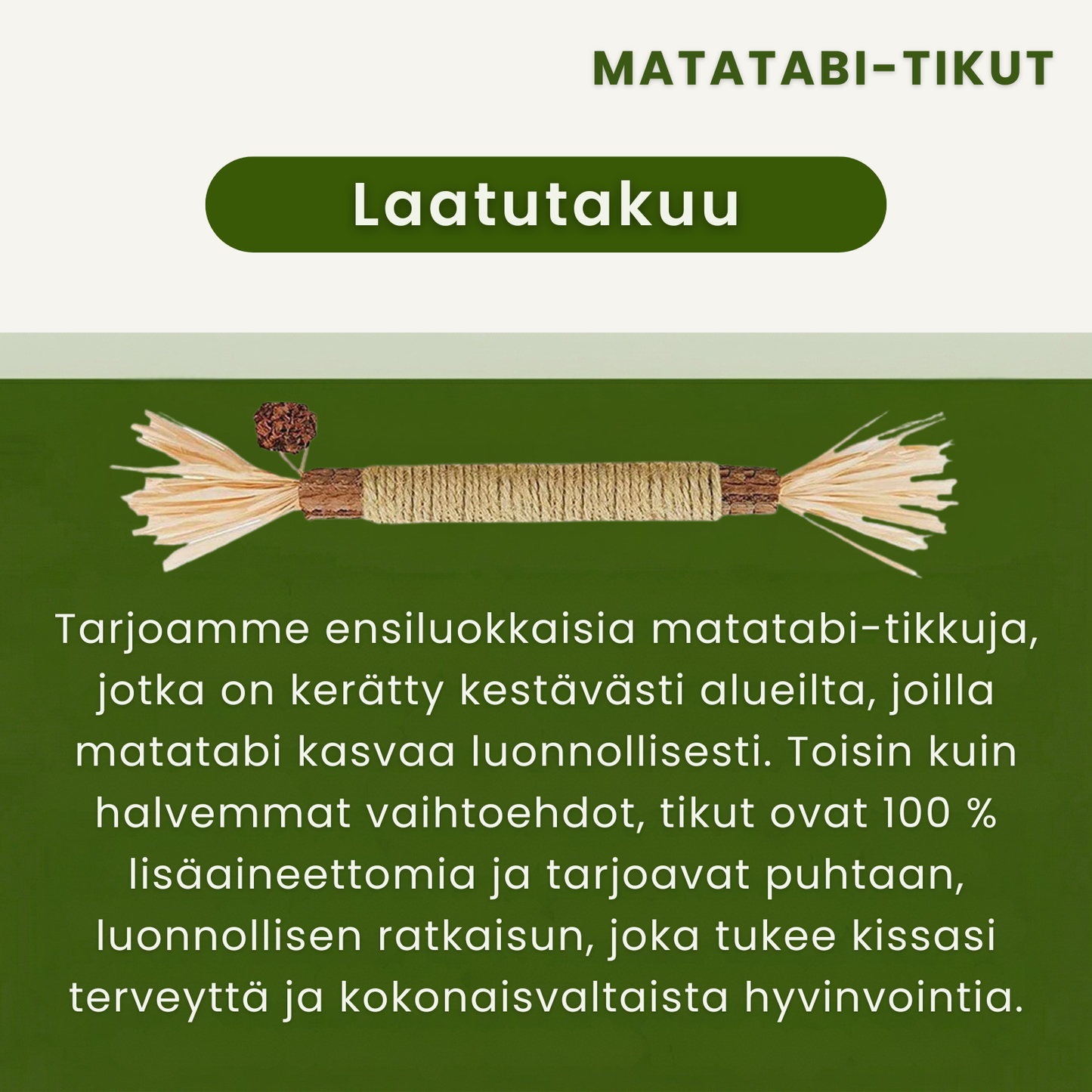 MATATABI-TIKUT

Laatutakuu

Tarjoamme ensiluokkaisia matatabi-tikkuja, jotka on kerätty kestävästi alueilta, joilla matatabi kasvaa luonnollisesti. Toisin kuin halvemmat vaihtoehdot, tikut ovat 100 % lisäaineettomia ja tarjoavat puhtaan, luonnollisen ratkaisun, joka tukee kissasi terveyttä ja kokonaisvaltaista hyvinvointia.